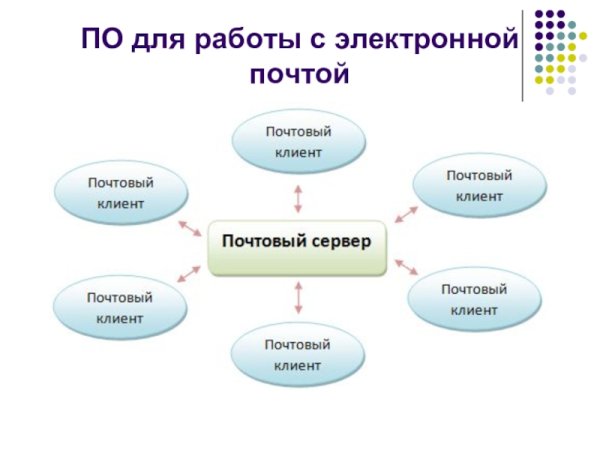 ПО для работы с электронной почтой

Почтовый клиент

Почтовый клиент

Почтовый клиент

Почтовый сервер

Почтовый клиент

Почтовый клиент

Почтовый клиент